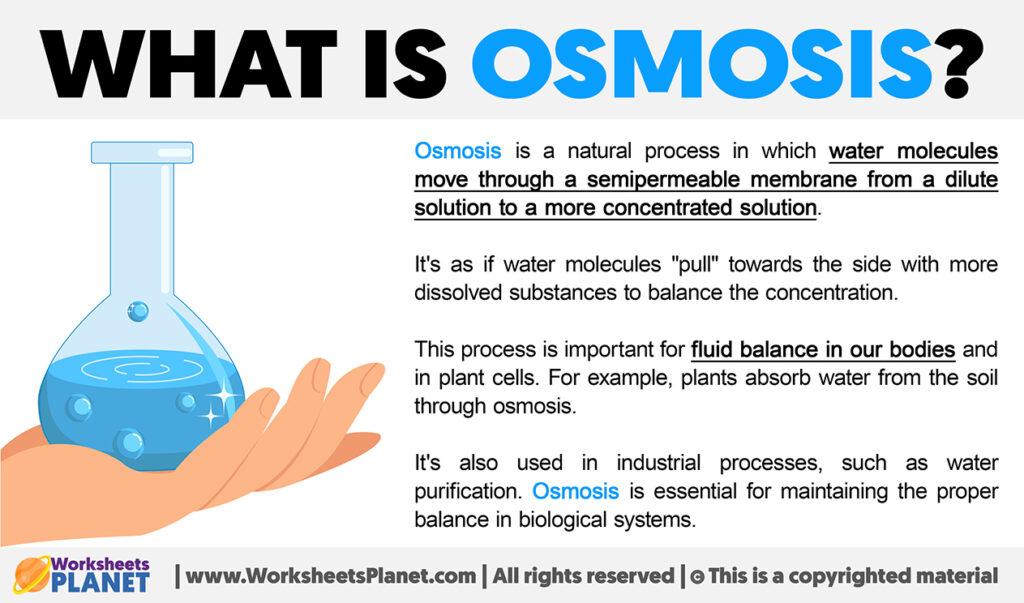 WHAT IS OSMOSIS?

Osmosis is a natural process in which water molecules move through a semipermeable membrane from a dilute solution to a more concentrated solution.

It's as if water molecules "pull" towards the side with more dissolved substances to balance the concentration.

This process is important for fluid balance in our bodies and in plant cells. For example, plants absorb water from the soil through osmosis.

It's also used in industrial processes, such as water purification. Osmosis is essential for maintaining the proper balance in biological systems.

Worksheets PLANET | www.WorksheetsPlanet.com | All rights reserved | © This is a copyrighted material